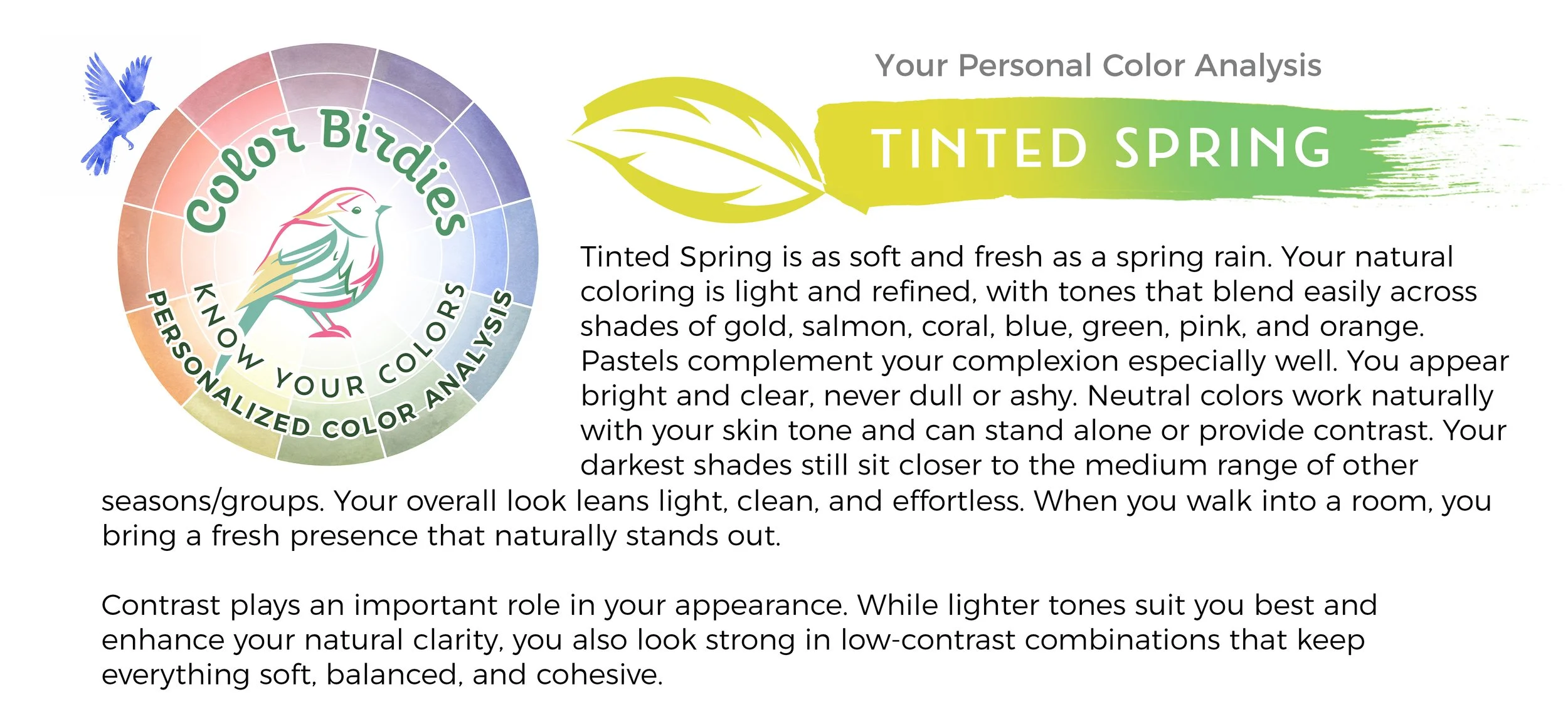 Color Birdies
KNOW YOUR COLORS
PERSONALIZED COLOR ANALYSIS

Your Personal Color Analysis

TINTED SPRING

Tinted Spring is as soft and fresh as a spring rain. Your natural coloring is light and refined, with tones that blend easily across shades of gold, salmon, coral, blue, green, pink, and orange. Pastels complement your complexion especially well. You appear bright and clear, never dull or ashy. Neutral colors work naturally with your skin tone and can stand alone or provide contrast. Your darkest shades still sit closer to the medium range of other seasons/groups. Your overall look leans light, clean, and effortless. When you walk into a room, you bring a fresh presence that naturally stands out.

Contrast plays an important role in your appearance. While lighter tones suit you best and enhance your natural clarity, you also look strong in low-contrast combinations that keep everything soft, balanced, and cohesive.